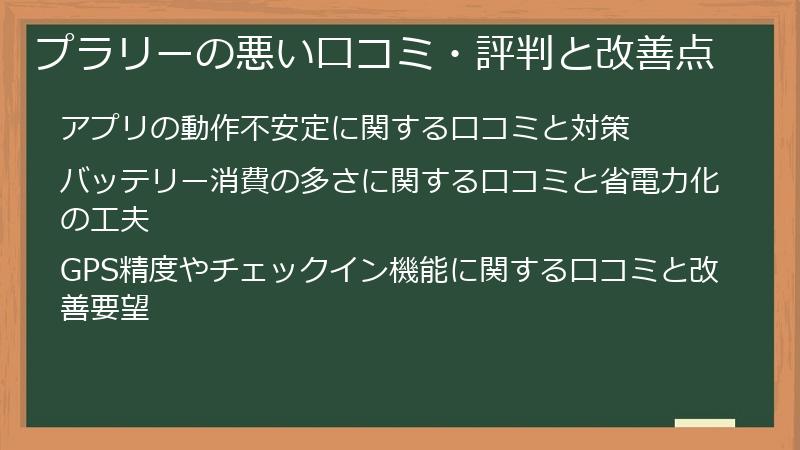 プラリーの悪い口コミ・評判と改善点

アプリの動作不安定に関する口コミと対策

バッテリー消費の多さに関する口コミと省電力化の工夫

GPS精度やチェックイン機能に関する口コミと改善要望